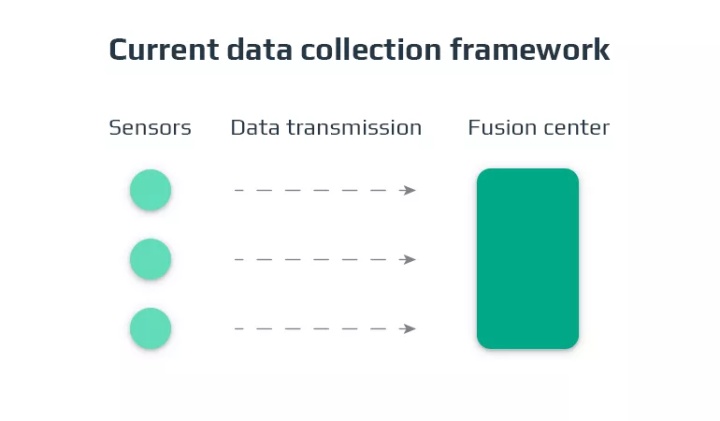 Current data collection framework

Sensors

Data transmission

Fusion center